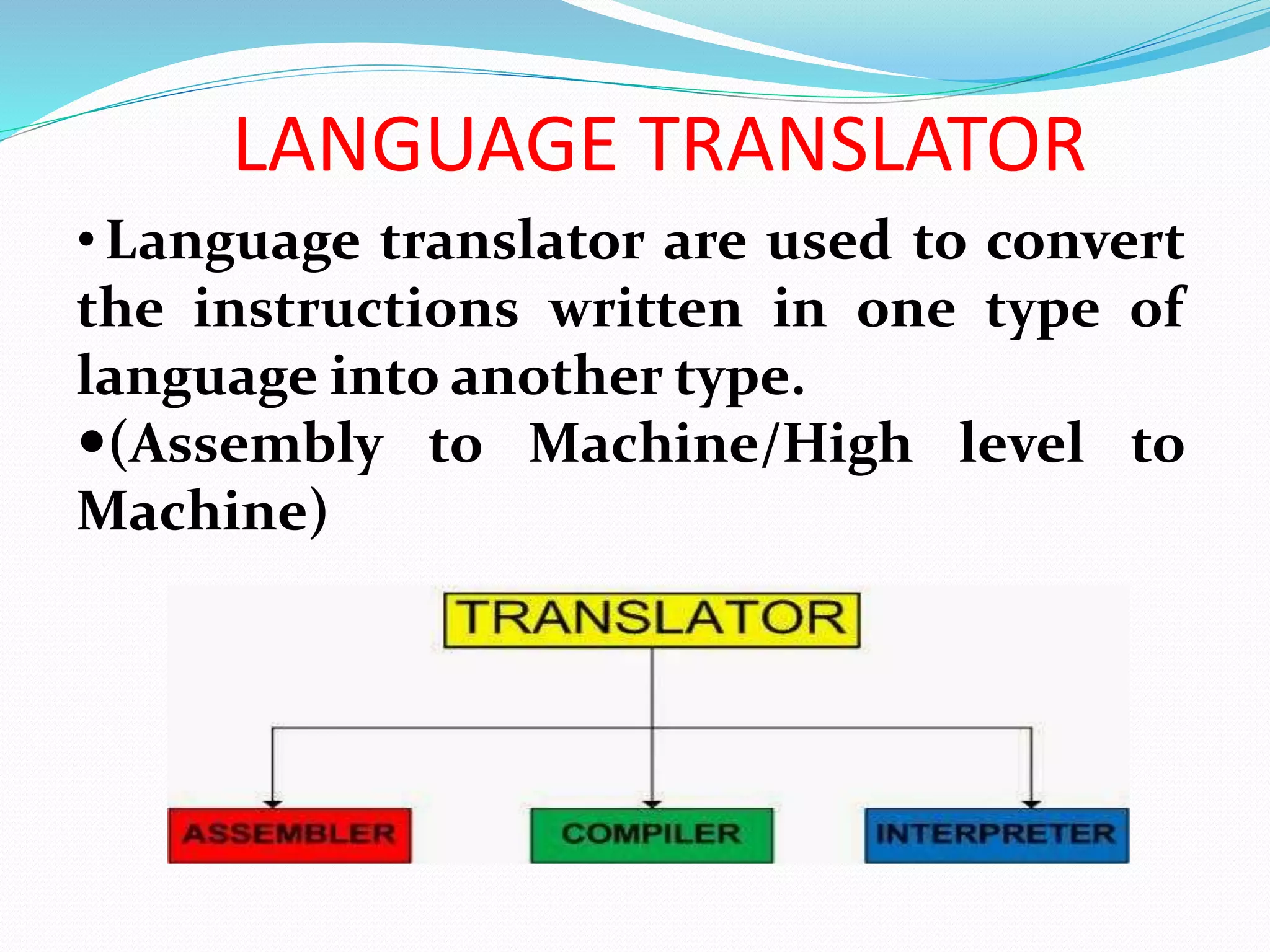 LANGUAGE TRANSLATOR

• Language translator are used to convert the instructions written in one type of language into another type.

•(Assembly to Machine/High level to Machine)

TRANSLATOR

ASSEMBLER

COMPILER

INTERPRETER